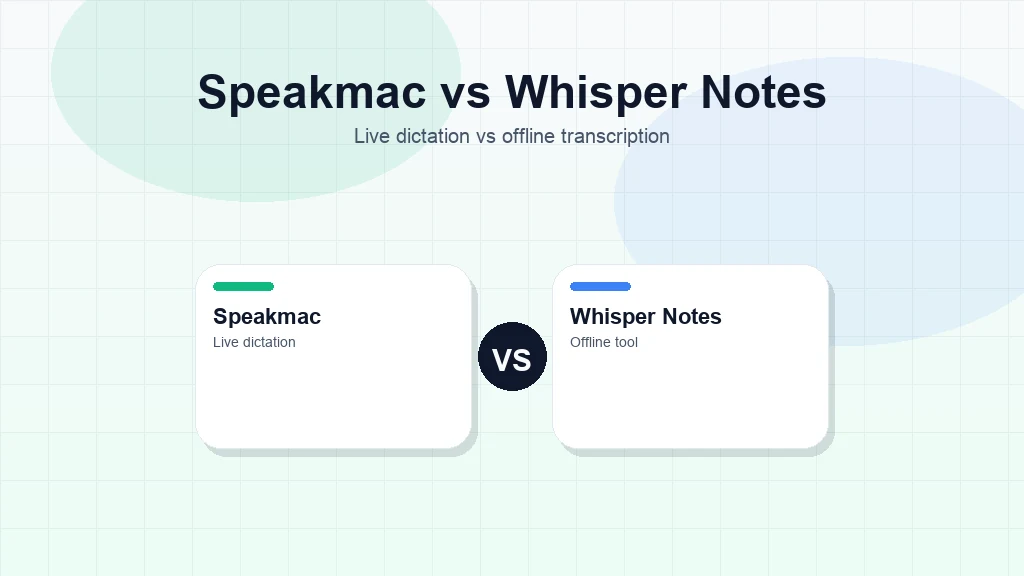 Speakmac vs Whisper Notes

Live dictation vs offline transcription

Speakmac

Live dictation

VS

Whisper Notes

Offline tool